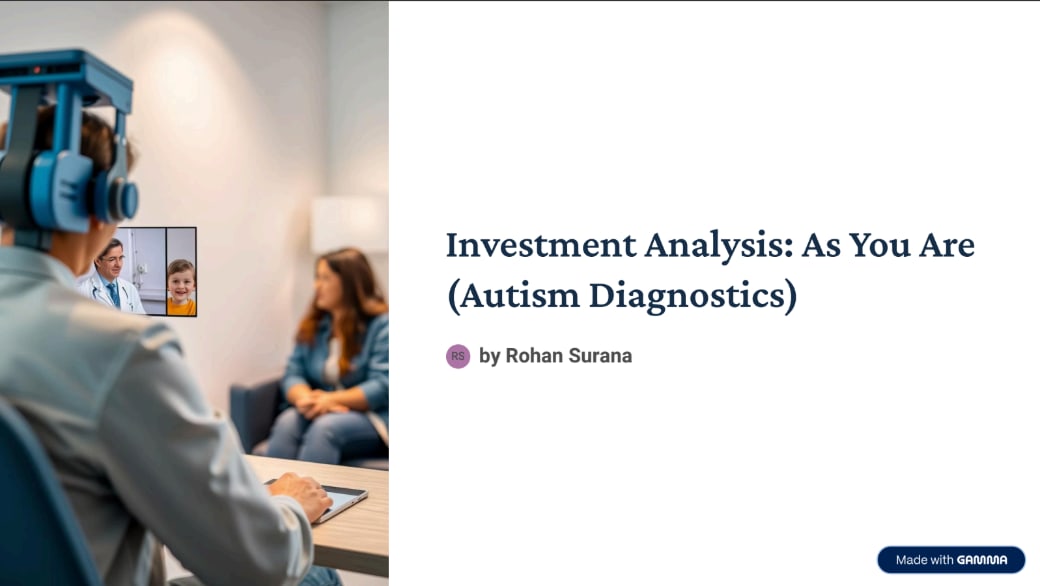 Investment Analysis: As You Are (Autism Diagnostics)

RS by Rohan Surana

Made with GAMMA